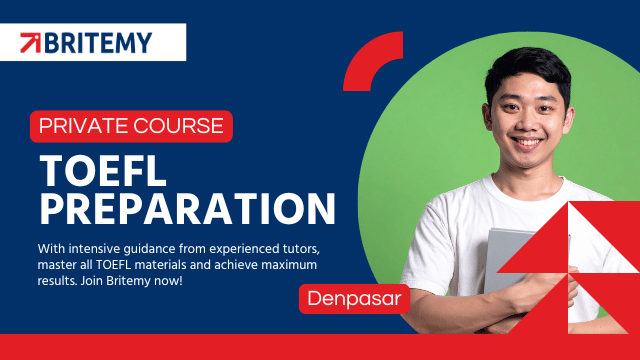 BRITEMY

PRIVATE COURSE

TOEFL PREPARATION

With intensive guidance from experienced tutors, master all TOEFL materials and achieve maximum results. Join Britemy now!

Denpasar